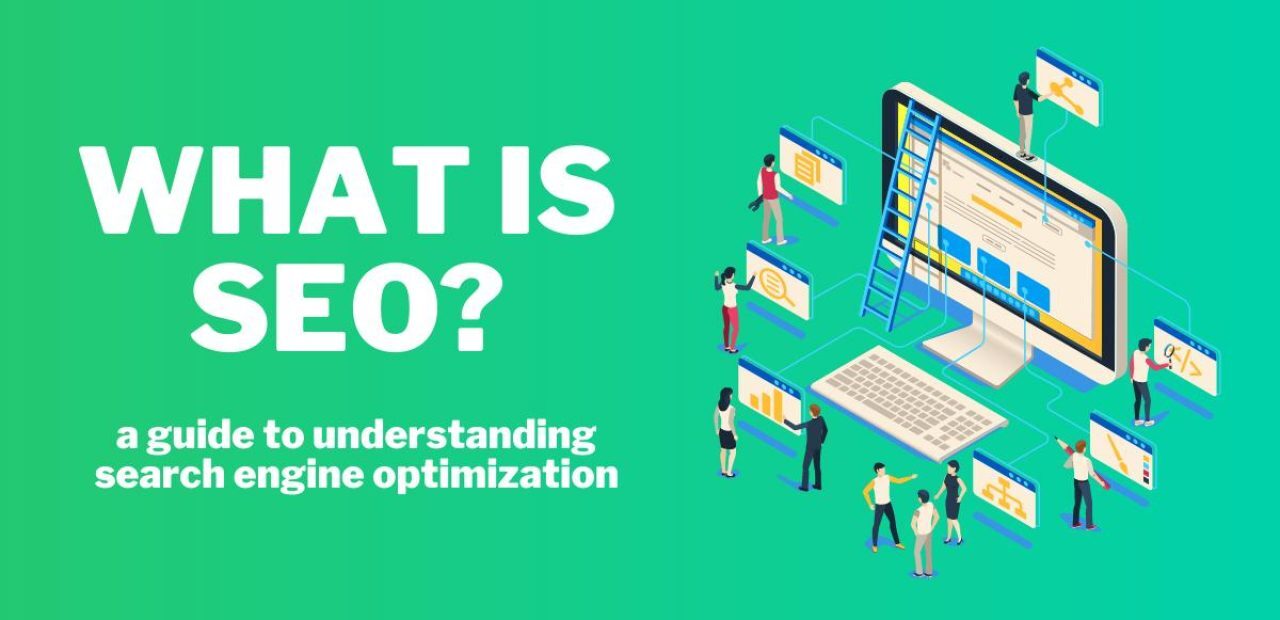 WHAT IS SEO?

a guide to understanding search engine optimization

</>